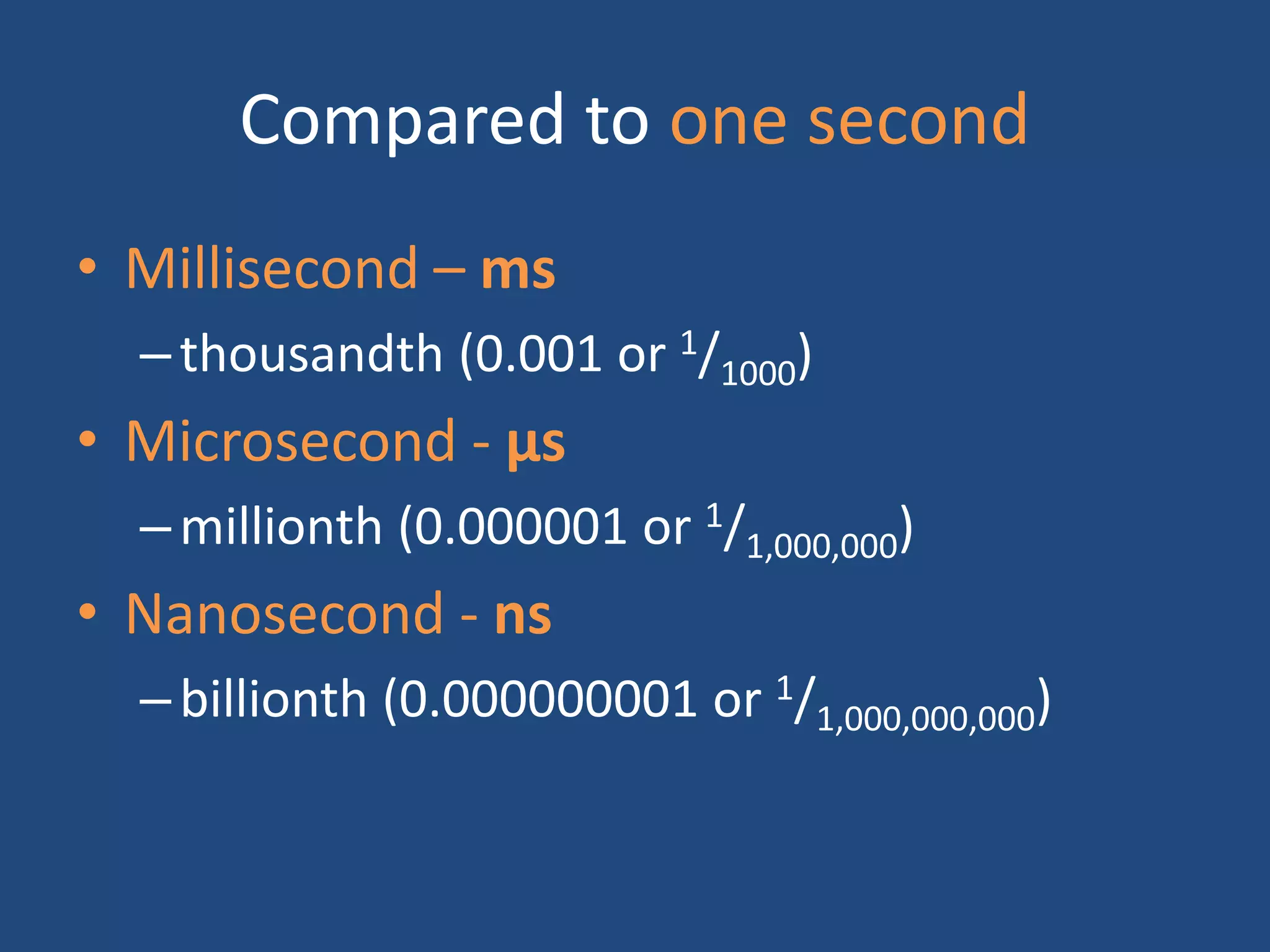 Compared to one second

• Millisecond – ms
  – thousandth (0.001 or $^1/_{1000}$)
• Microsecond - µs
  – millionth (0.000001 or $^1/_{1,000,000}$)
• Nanosecond - ns
  – billionth (0.000000001 or $^1/_{1,000,000,000}$)